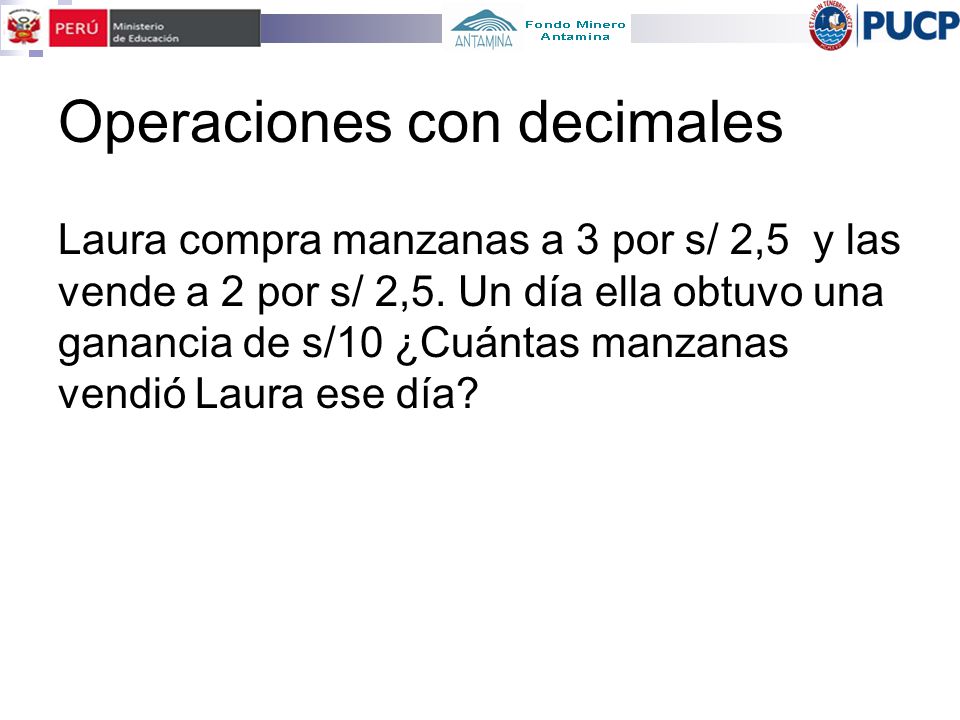 PERÚ Ministerio de Educación

ANTAMINA Fondo Minero Antamina

PUCP

Operaciones con decimales

Laura compra manzanas a 3 por s/ 2,5 y las vende a 2 por s/ 2,5. Un día ella obtuvo una ganancia de s/10 ¿Cuántas manzanas vendió Laura ese día?